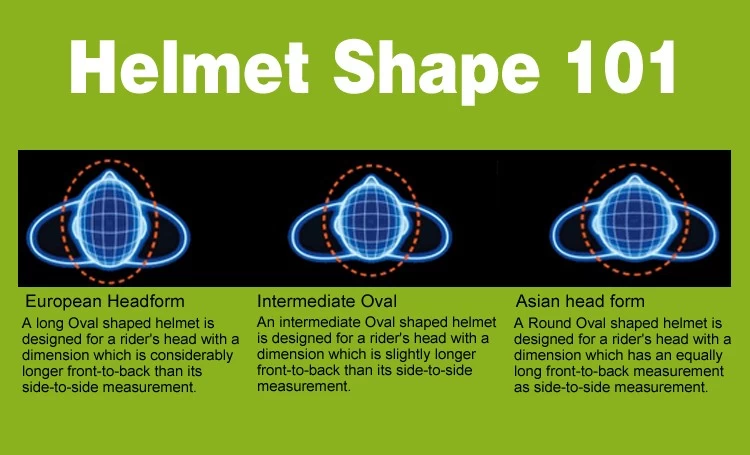 Helmet Shape 101

European Headform
A long Oval shaped helmet is designed for a rider's head with a dimension which is considerably longer front-to-back than its side-to-side measurement.

Intermediate Oval
An intermediate Oval shaped helmet is designed for a rider's head with a dimension which is slightly longer front-to-back than its side-to-side measurement.

Asian head form
A Round Oval shaped helmet is designed for a rider's head with a dimension which has an equally long front-to-back measurement as side-to-side measurement.